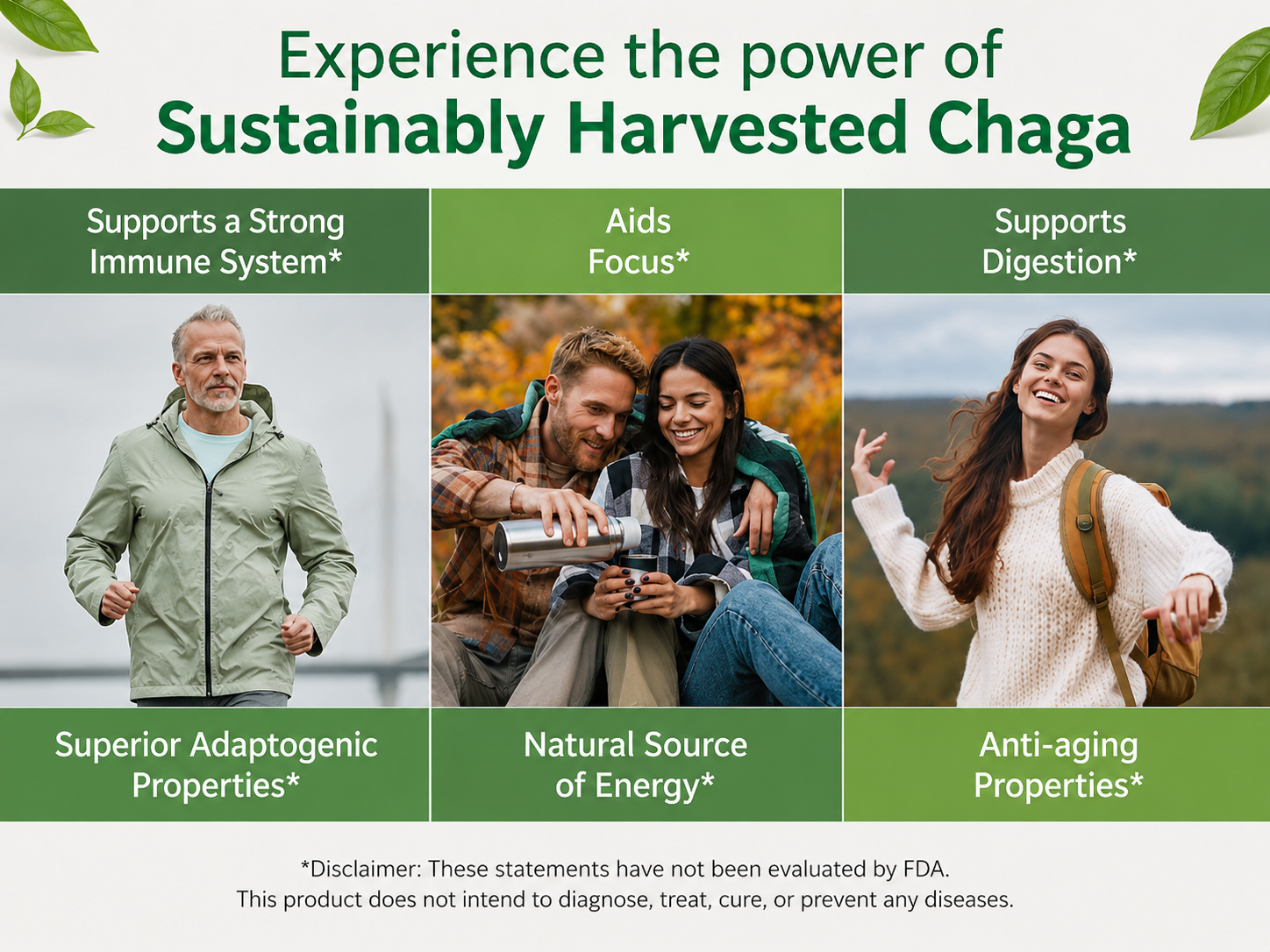 Experience the power of
Sustainably Harvested Chaga

Supports a Strong Immune System*

Aids Focus*

Supports Digestion*

Superior Adaptogenic Properties*

Natural Source of Energy*

Anti-aging Properties*

*Disclaimer: These statements have not been evaluated by FDA.
This product does not intend to diagnose, treat, cure, or prevent any diseases.